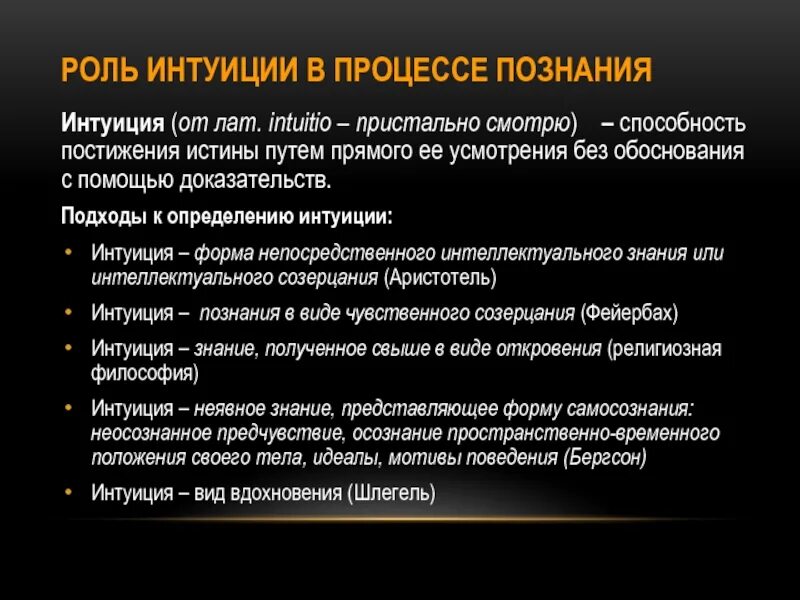 РОЛЬ ИНТУИЦИИ В ПРОЦЕССЕ ПОЗНАНИЯ

Интуиция (от лат. intuitio – пристально смотрю) – способность постижения истины путем прямого ее усмотрения без обоснования с помощью доказательств.

Подходы к определению интуиции:

• Интуиция – форма непосредственного интеллектуального знания или интеллектуального созерцания (Аристотель)
• Интуиция – познания в виде чувственного созерцания (Фейербах)
• Интуиция – знание, полученное свыше в виде откровения (религиозная философия)
• Интуиция – неявное знание, представляющее форму самосознания: неосознанное предчувствие, осознание пространственно-временного положения своего тела, идеалы, мотивы поведения (Бергсон)
• Интуиция – вид вдохновения (Шлегель)